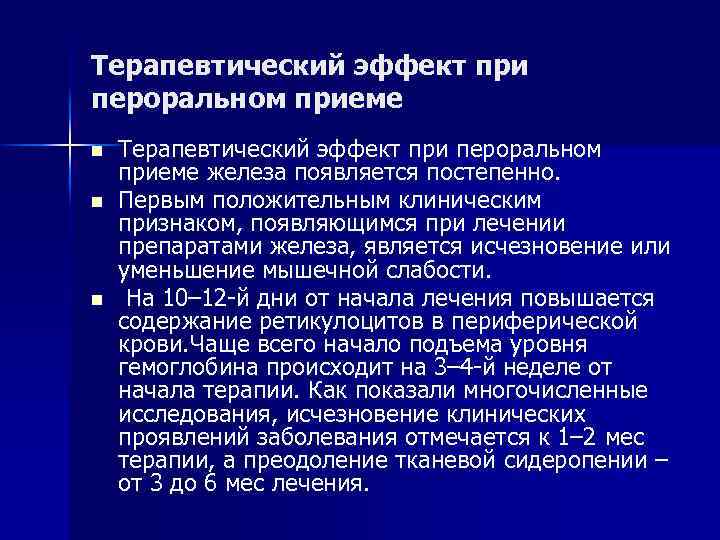 Терапевтический эффект при пероральном приеме

■ Терапевтический эффект при пероральном приеме железа появляется постепенно.

■ Первым положительным клиническим признаком, появляющимся при лечении препаратами железа, является исчезновение или уменьшение мышечной слабости.

■ На 10–12-й дни от начала лечения повышается содержание ретикулоцитов в периферической крови.Чаще всего начало подъема уровня гемоглобина происходит на 3–4-й неделе от начала терапии. Как показали многочисленные исследования, исчезновение клинических проявлений заболевания отмечается к 1–2 мес терапии, а преодоление тканевой сидеропении – от 3 до 6 мес лечения.